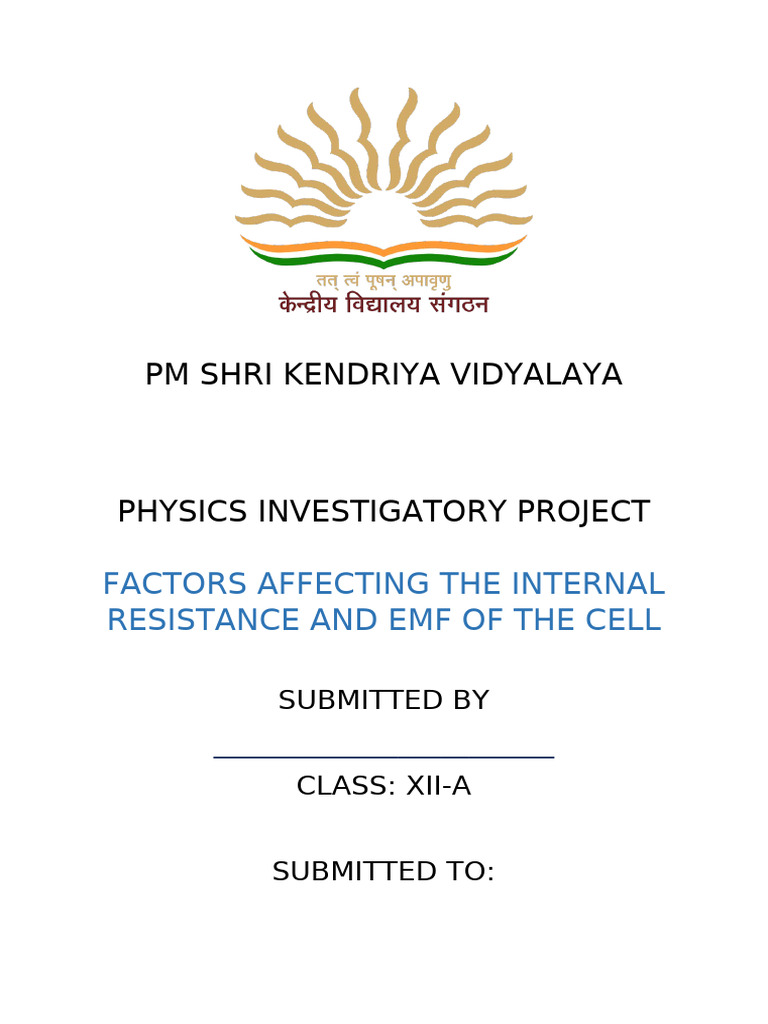 तत् त्वं पूषन् अपावृणु
केन्द्रीय विद्यालय संगठन

PM SHRI KENDRIYA VIDYALAYA

PHYSICS INVESTIGATORY PROJECT

FACTORS AFFECTING THE INTERNAL RESISTANCE AND EMF OF THE CELL

SUBMITTED BY

CLASS: XII-A

SUBMITTED TO: